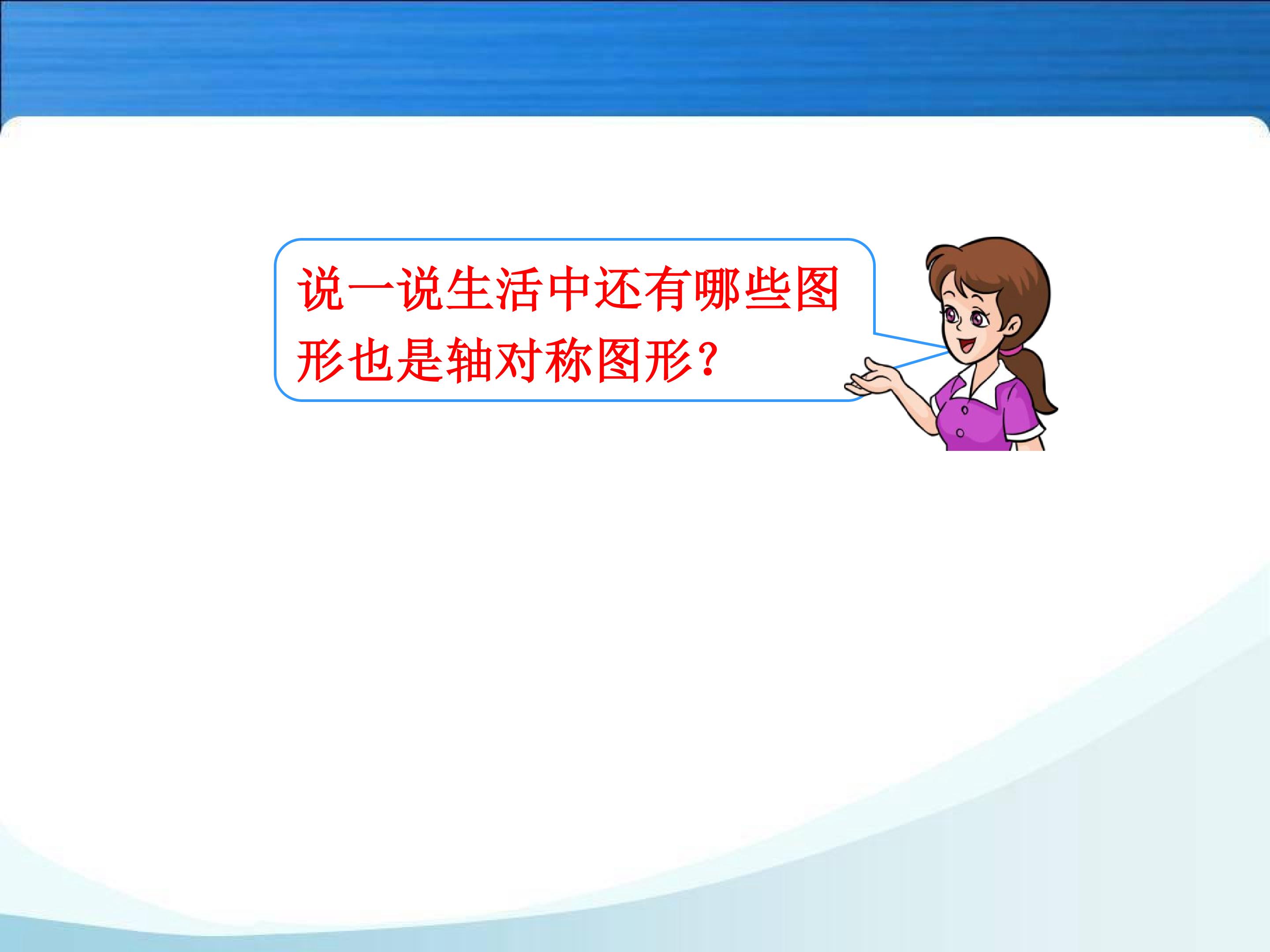 说一说生活中还有哪些图形也是轴对称图形?